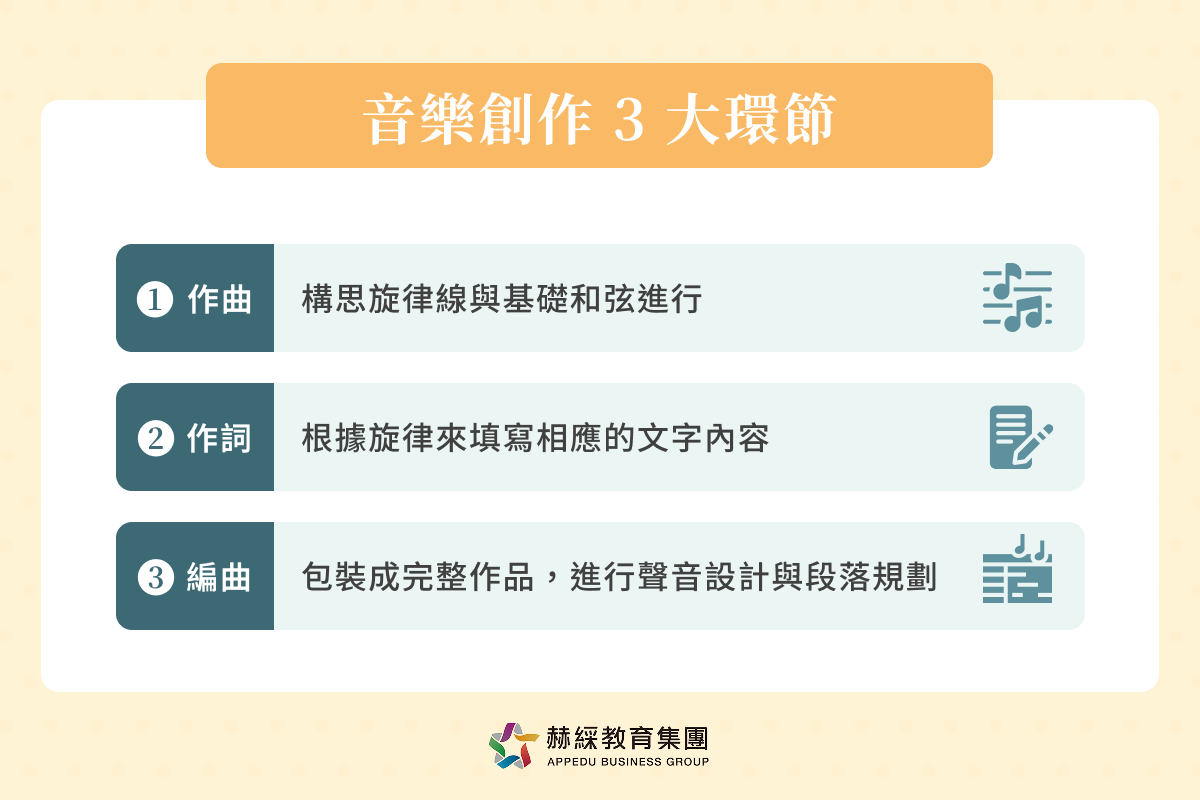 音樂創作 3 大環節

1 作曲 構思旋律線與基礎和弦進行

2 作詞 根據旋律來填寫相應的文字內容

3 編曲 包裝成完整作品，進行聲音設計與段落規劃

赫綵教育集團
APPEDU BUSINESS GROUP